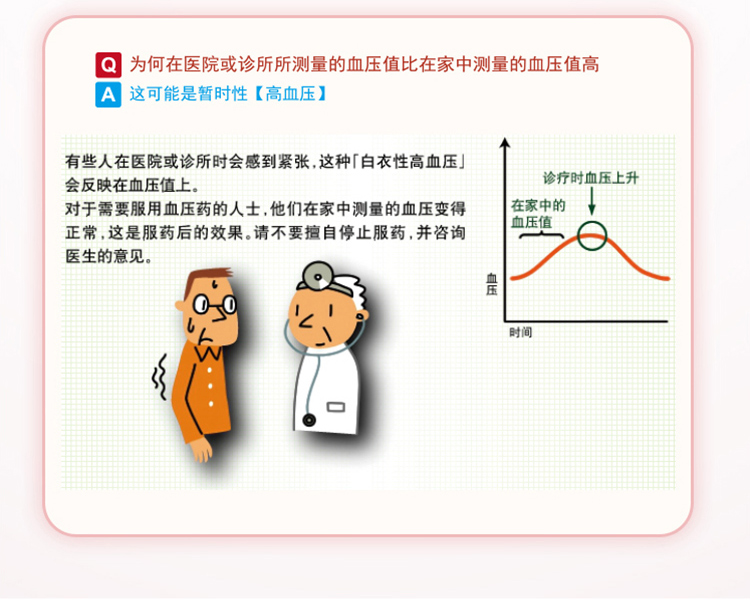 Q 为何在医院或诊所所测量的血压值比在家中测量的血压值高
A 这可能是暂时性【高血压】

有些人在医院或诊所时会感到紧张，这种「白衣性高血压」会反映在血压值上。
对于需要服用血压药的人士，他们在家中测量的血压变得正常，这是服药后的效果。请不要擅自停止服药，并咨询医生的意见。

诊疗时血压上升
在家中的血压值
血压
时间